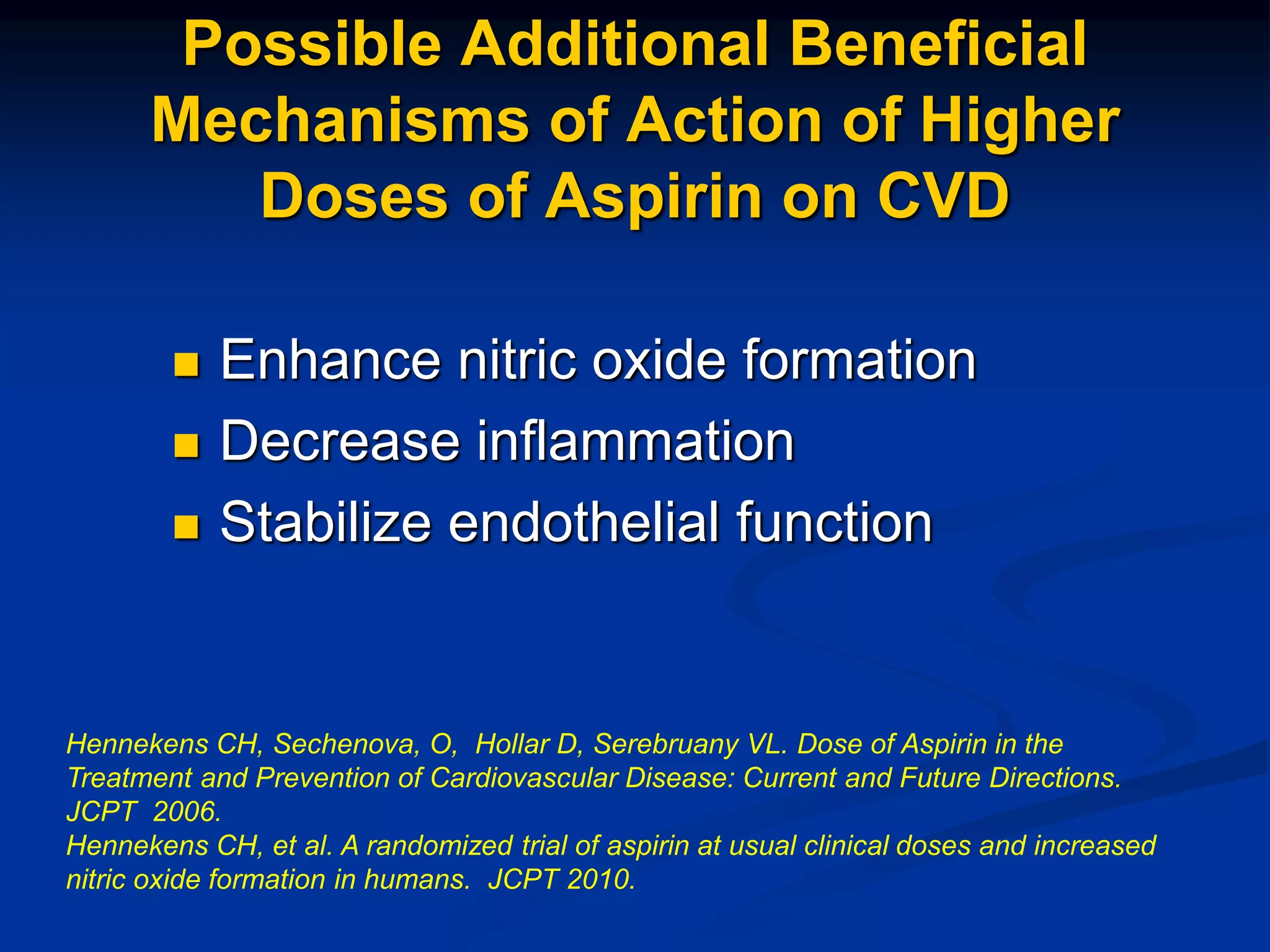 Possible Additional Beneficial Mechanisms of Action of Higher Doses of Aspirin on CVD

■ Enhance nitric oxide formation
■ Decrease inflammation
■ Stabilize endothelial function

Hennekens CH, Sechenova, O, Hollar D, Serebruany VL. Dose of Aspirin in the Treatment and Prevention of Cardiovascular Disease: Current and Future Directions. JCPT 2006.
Hennekens CH, et al. A randomized trial of aspirin at usual clinical doses and increased nitric oxide formation in humans. JCPT 2010.